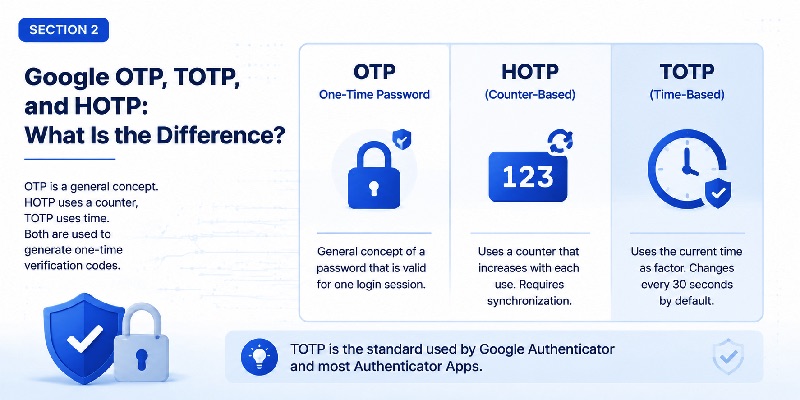 SECTION 2

Google OTP, TOTP, and HOTP: What Is the Difference?

OTP is a general concept. HOTP uses a counter, TOTP uses time. Both are used to generate one-time verification codes.

OTP
One-Time Password

General concept of a password that is valid for one login session.

HOTP
(Counter-Based)

123

Uses a counter that increases with each use. Requires synchronization.

TOTP
(Time-Based)

Uses the current time as factor. Changes every 30 seconds by default.

TOTP is the standard used by Google Authenticator and most Authenticator Apps.